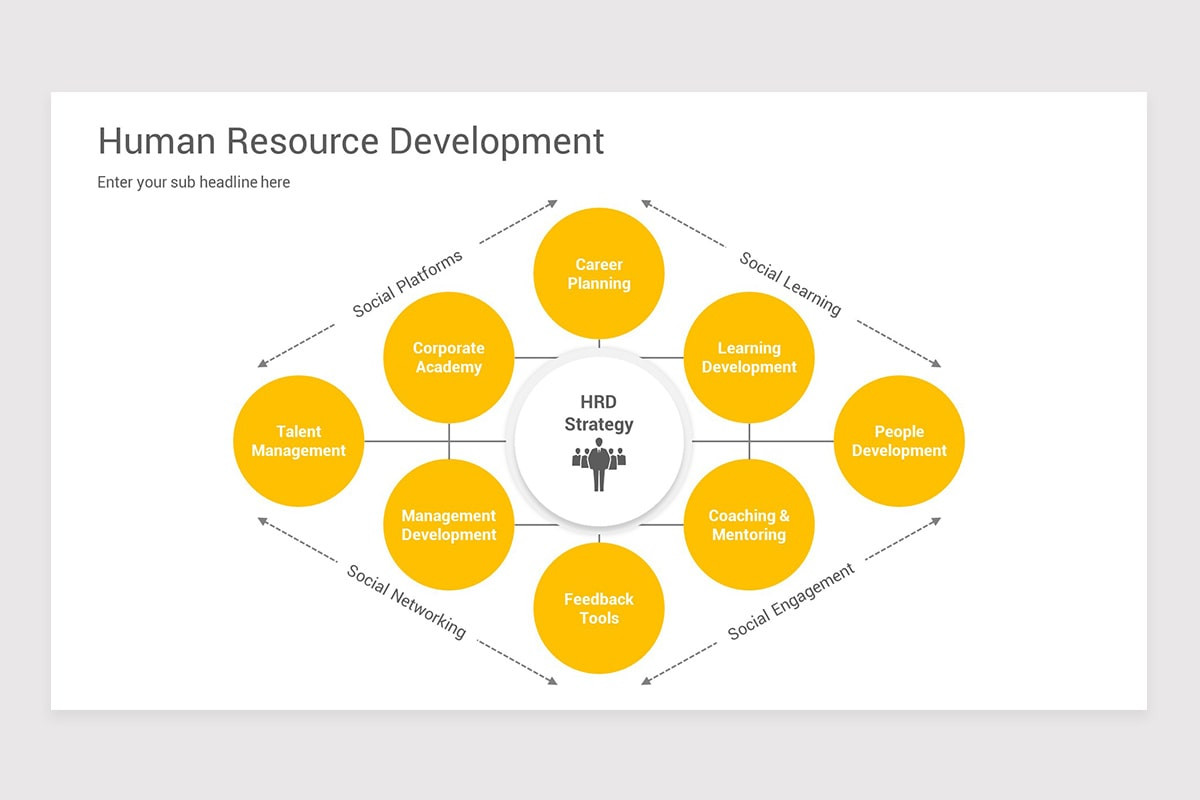 Human Resource Development

Enter your sub headline here

Social Platforms

Social Learning

Career Planning

Corporate Academy

Learning Development

Talent Management

HRD Strategy

People Development

Management Development

Coaching & Mentoring

Feedback Tools

Social Networking

Social Engagement